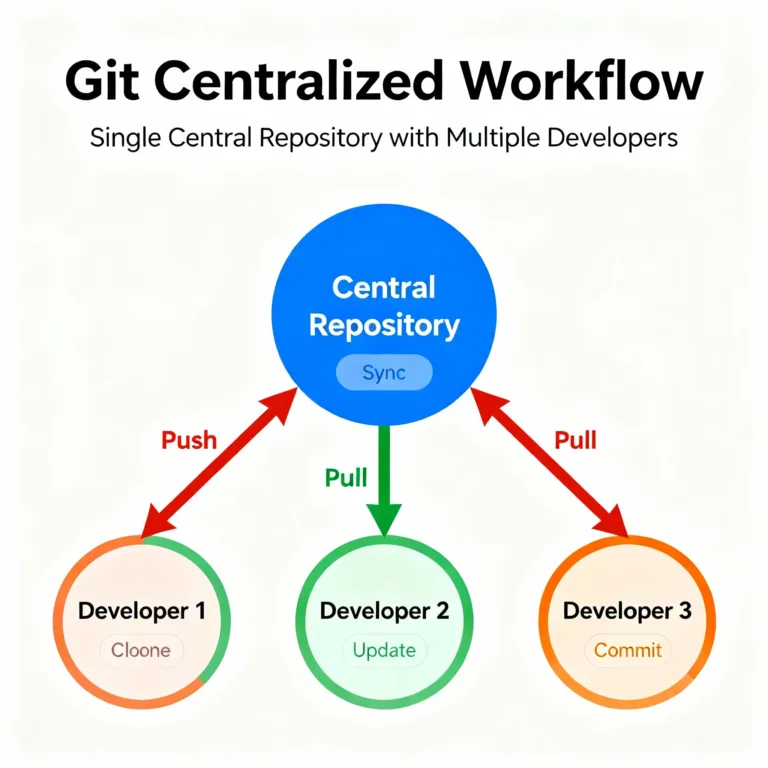 Git Centralized Workflow

Single Central Repository with Multiple Developers

Central Repository

Sync

Push

Pull

Pull

Developer 1

Cloone

Developer 2

Update

Developer 3

Commit